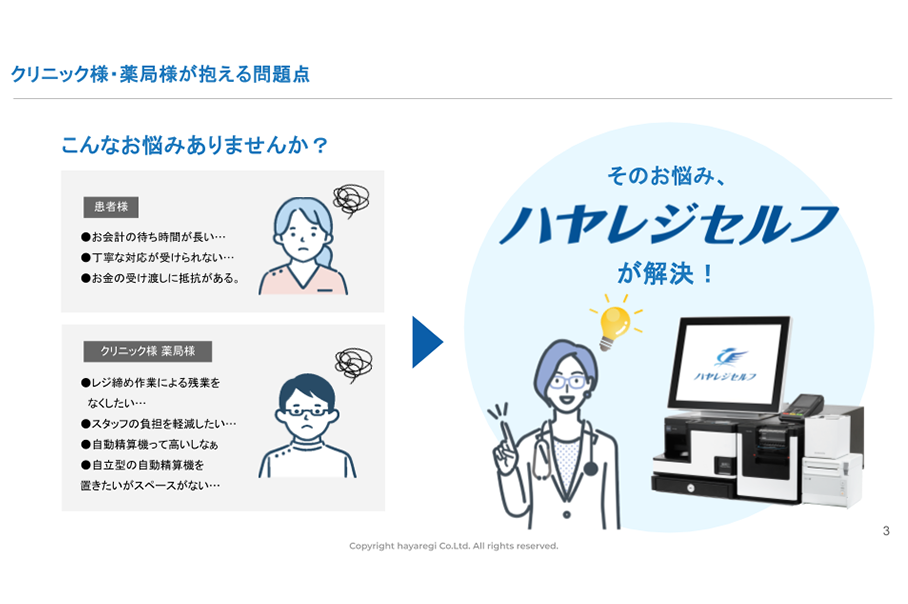 クリニック様・薬局様が抱える問題点

こんなお悩みありませんか？

患者様

●お会計の待ち時間が長い…
●丁寧な対応が受けられない…
●お金の受け渡しに抵抗がある。

クリニック様 薬局様

●レジ締め作業による残業をなくしたい…
●スタッフの負担を軽減したい…
●自動精算機って高いしなぁ
●自立型の自動精算機を置きたいがスペースがない…

そのお悩み、
ハヤレジセルフ
が解決！

ハヤレジセルフ

3

Copyright hayaregi Co.Ltd. All rights reserved.